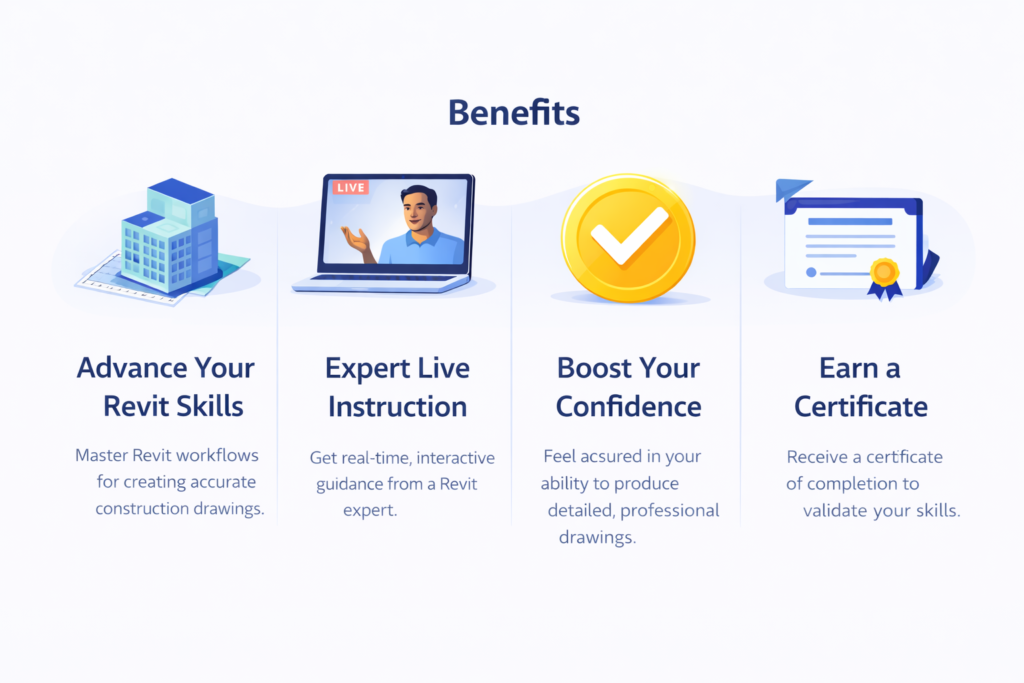 Benefits

LIVE

Advance Your Revit Skills

Master Revit workflows for creating accurate construction drawings.

Expert Live Instruction

Get real-time, interactive guidance from a Revit expert.

Boost Your Confidence

Feel acsured in your ability to produce detailed, professional drawings.

Earn a Certificate

Receive a certficate of completion to validate your skills.